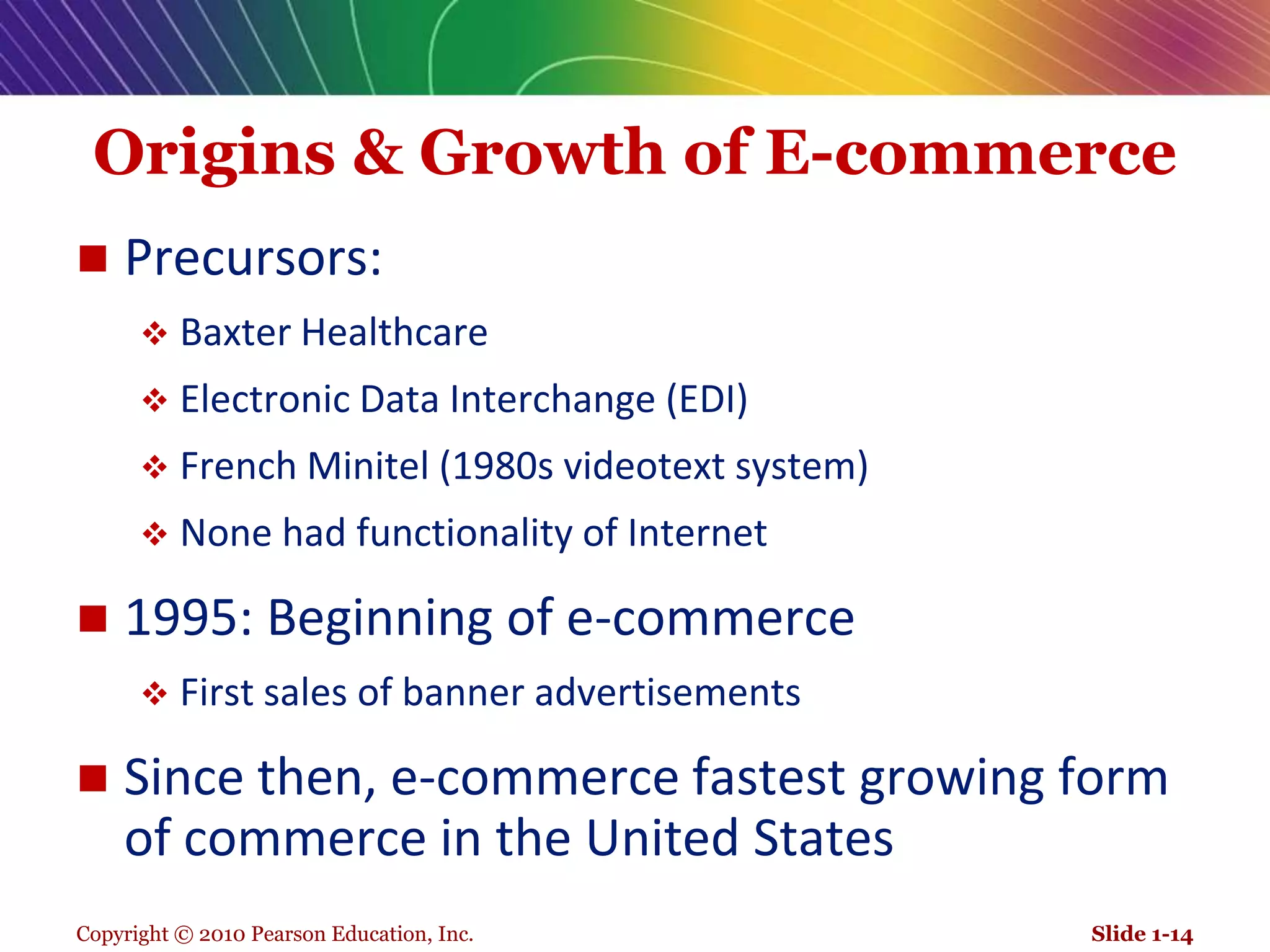 Origins & Growth of E-commerce

■ Precursors:

❖ Baxter Healthcare

❖ Electronic Data Interchange (EDI)

❖ French Minitel (1980s videotext system)

❖ None had functionality of Internet

■ 1995: Beginning of e-commerce

❖ First sales of banner advertisements

■ Since then, e-commerce fastest growing form of commerce in the United States

Copyright © 2010 Pearson Education, Inc.

Slide 1-14